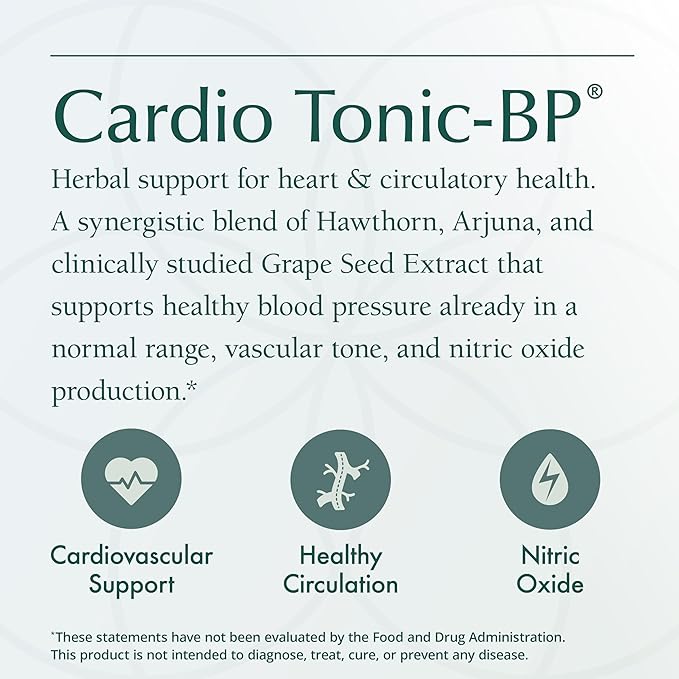 Cardio Tonic-BP®

Herbal support for heart & circulatory health. A synergistic blend of Hawthorn, Arjuna, and clinically studied Grape Seed Extract that supports healthy blood pressure already in a normal range, vascular tone, and nitric oxide production.*

Cardiovascular Support

Healthy Circulation

Nitric Oxide

*These statements have not been evaluated by the Food and Drug Administration. This product is not intended to diagnose, treat, cure, or prevent any disease.